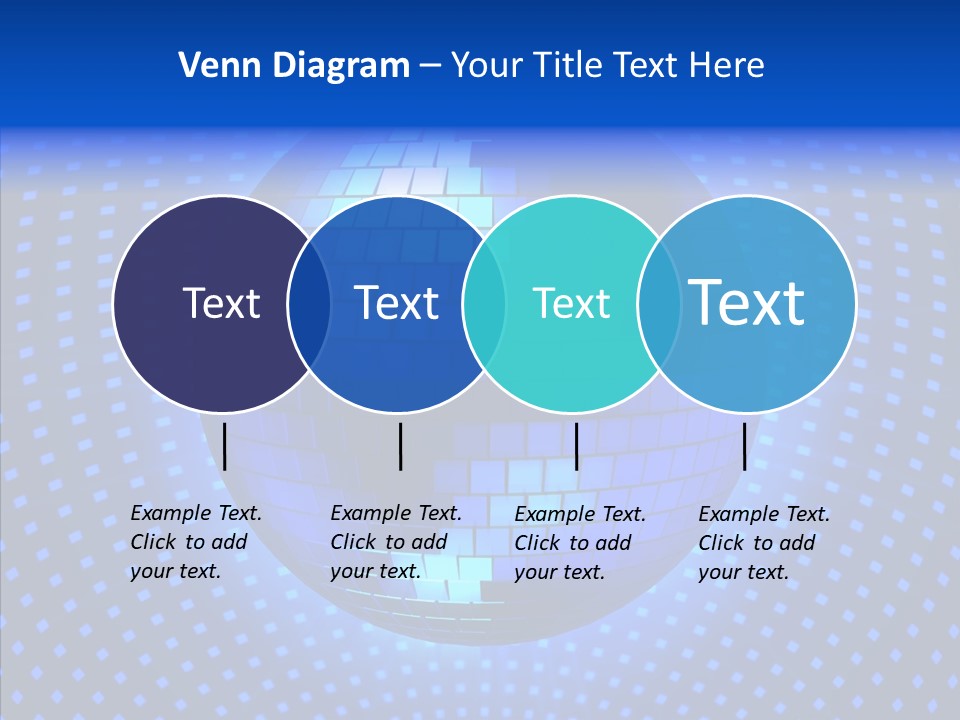 Venn Diagram – Your Title Text Here

Text

Text

Text

Text

Example Text. Click to add your text.

Example Text. Click to add your text.

Example Text. Click to add your text.

Example Text. Click to add your text.